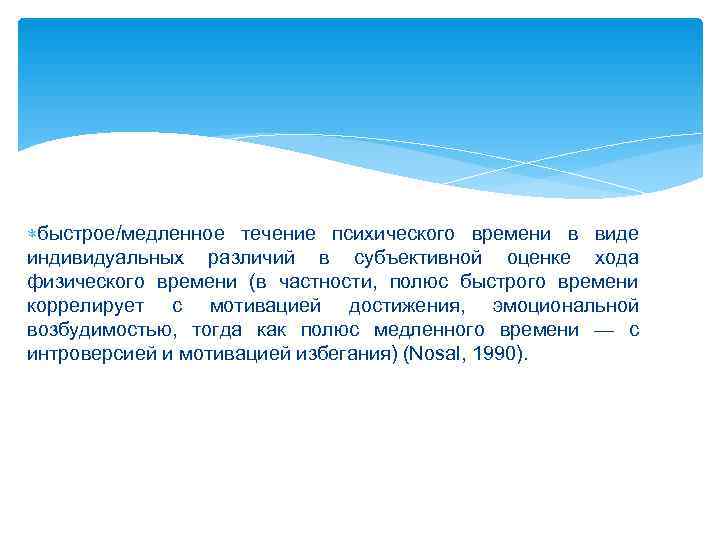 быстрое/медленное течение психического времени в виде индивидуальных различий в субъективной оценке хода физического времени (в частности, полюс быстрого времени коррелирует с мотивацией достижения, эмоциональной возбудимостью, тогда как полюс медленного времени — с интроверсией и мотивацией избегания) (Nosal, 1990).